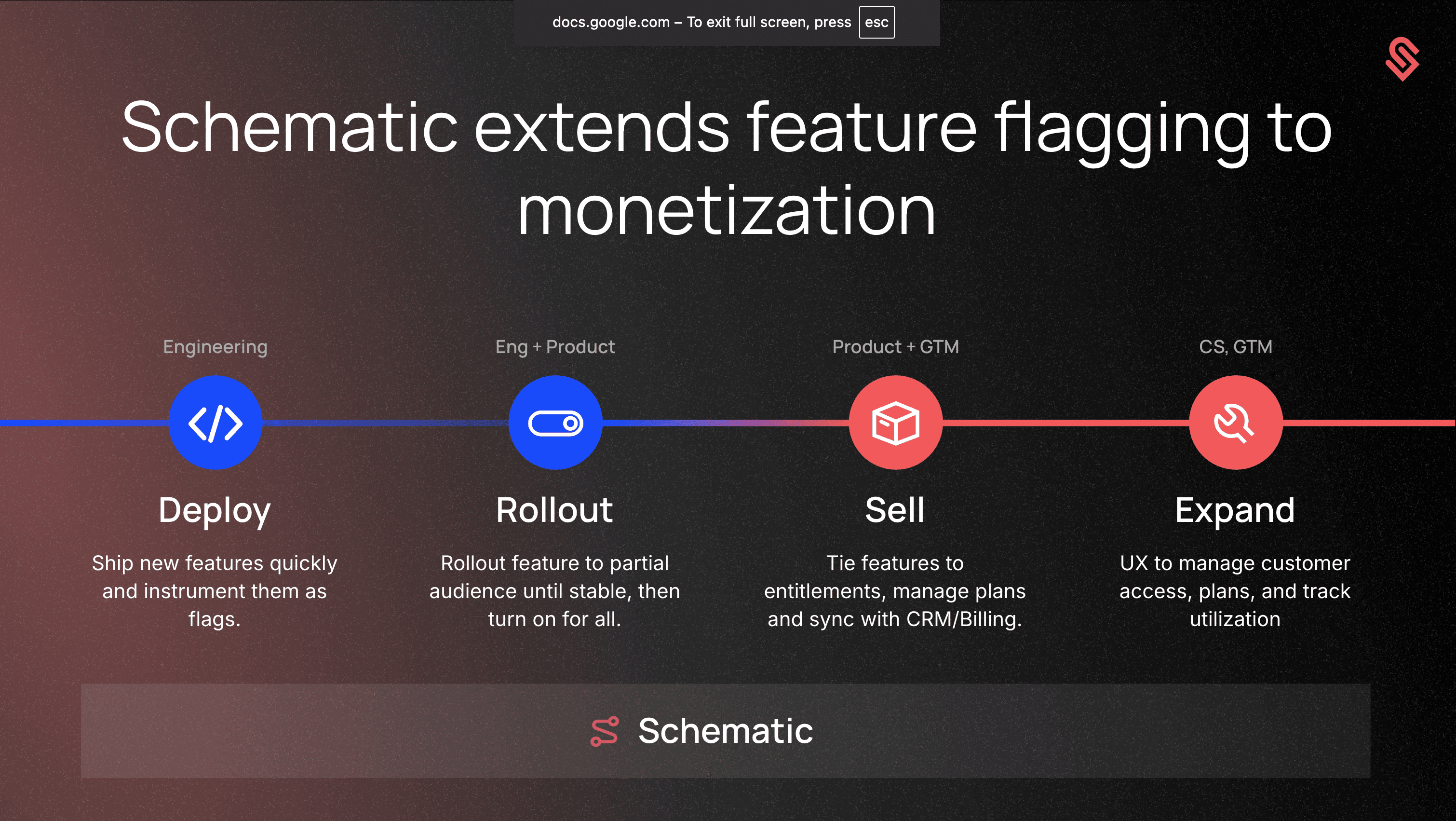 docs.google.com – To exit full screen, press esc

Schematic extends feature flagging to monetization

Engineering

Deploy

Ship new features quickly and instrument them as flags.

Eng + Product

Rollout

Rollout feature to partial audience until stable, then turn on for all.

Product + GTM

Sell

Tie features to entitlements, manage plans and sync with CRM/Billing.

CS, GTM

Expand

UX to manage customer access, plans, and track utilization

Schematic